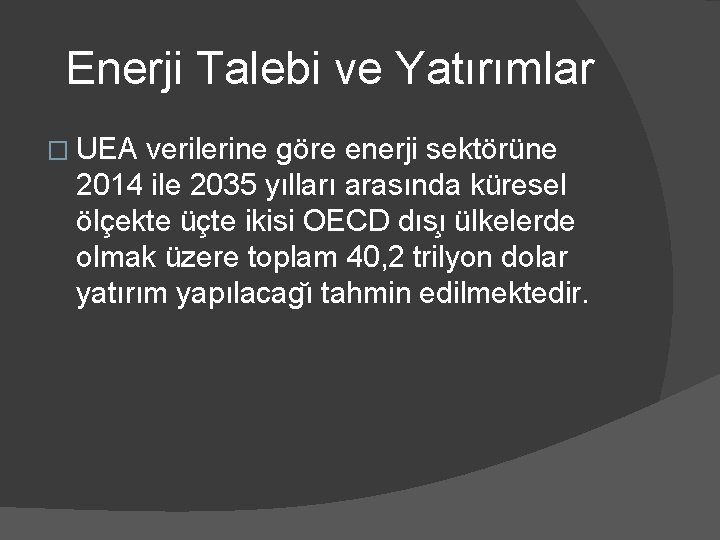 Enerji Talebi ve Yatırımlar

UEA verilerine göre enerji sektörüne 2014 ile 2035 yılları arasında küresel ölçekte üçte ikisi OECD dışı ülkelerde olmak üzere toplam 40,2 trilyon dolar yatırım yapılacağı tahmin edilmektedir.